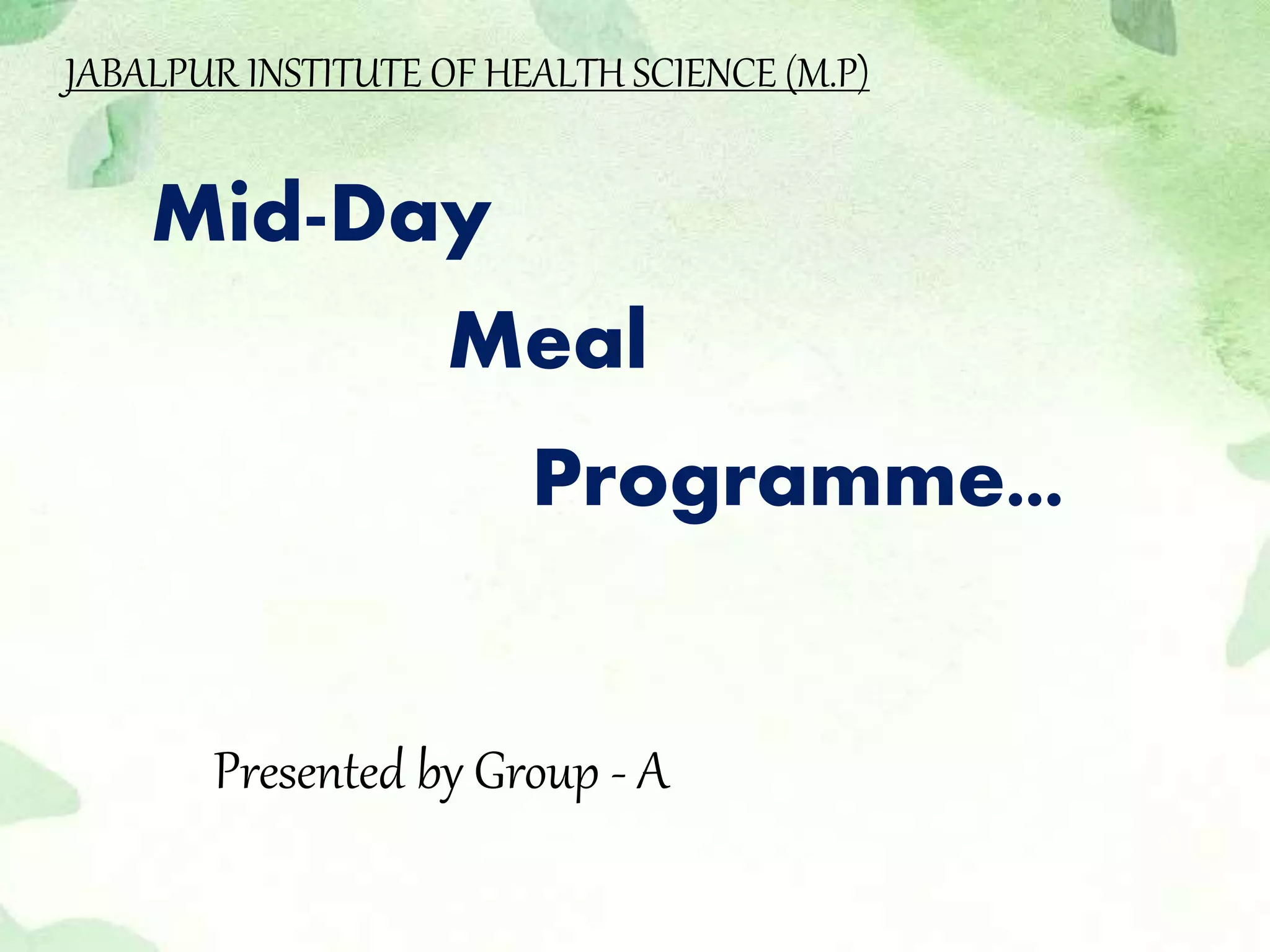 JABALPUR INSTITUTE OF HEALTH SCIENCE (M.P)

Mid-Day

Meal

Programme...

Presented by Group - A